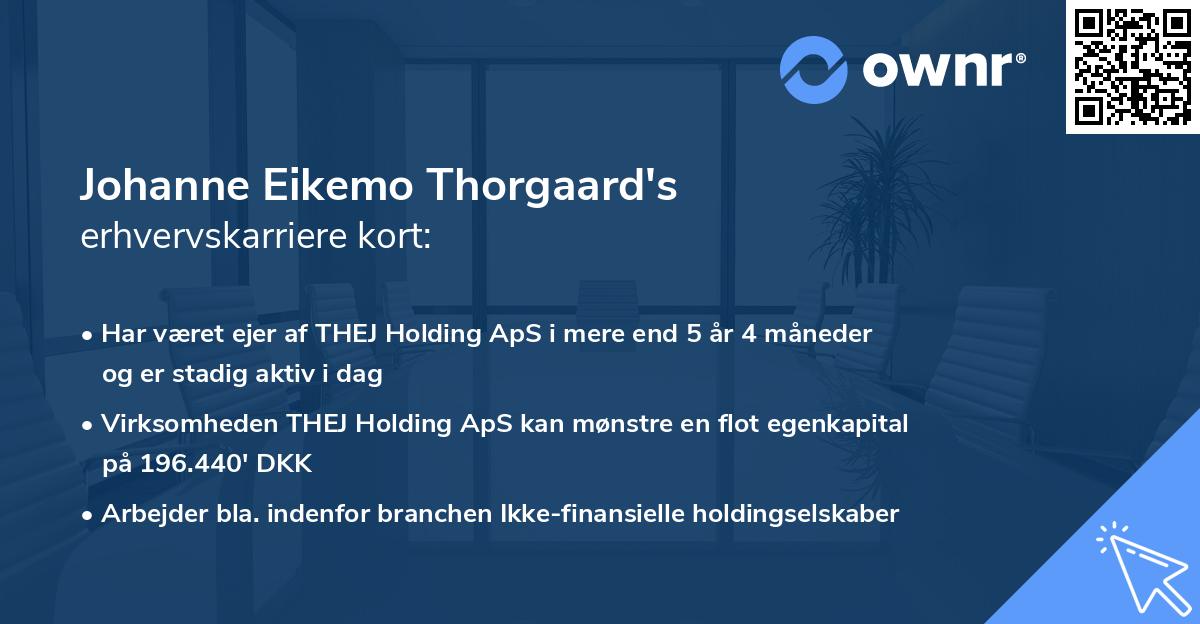 ownr®

Johanne Eikemo Thorgaard's
erhvervskarriere kort:

• Har været ejer af THEJ Holding ApS i mere end 5 år 4 måneder og er stadig aktiv i dag

• Virksomheden THEJ Holding ApS kan mønstre en flot egenkapital på 196.440' DKK

• Arbejder bla. indenfor branchen Ikke-finansielle holdingselskaber